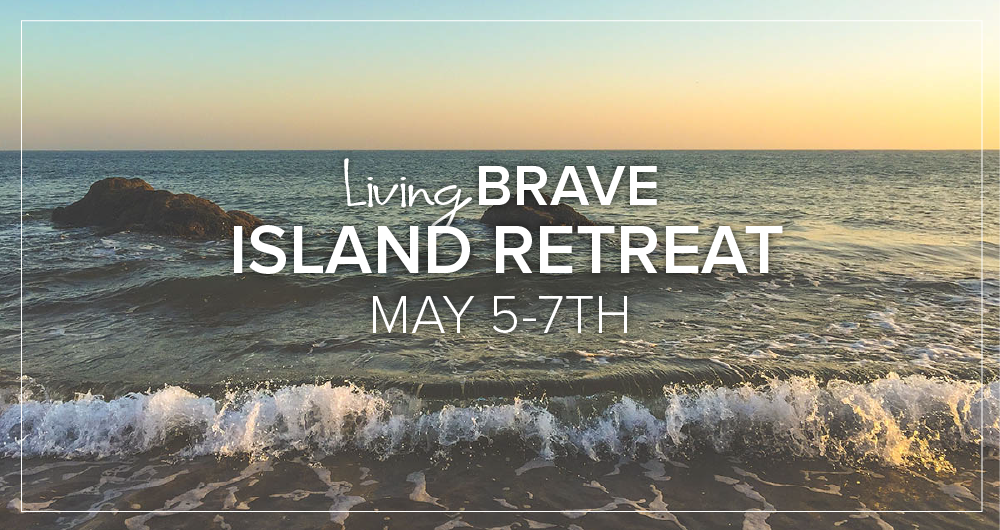 Living BRAVE
ISLAND RETREAT
MAY 5-7TH